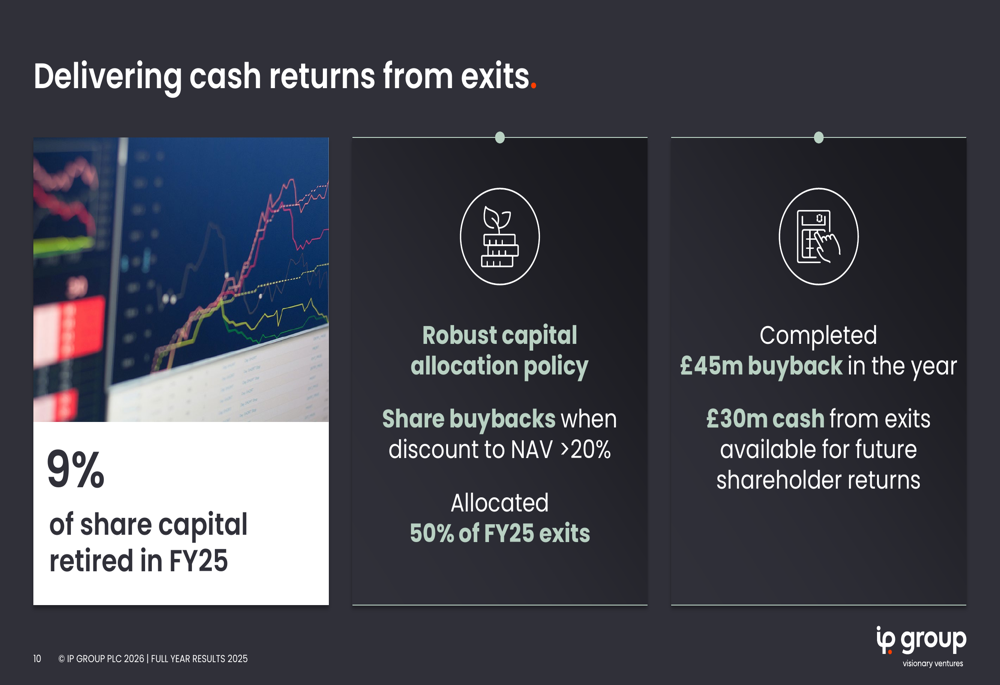 Delivering cash returns from exits.

9%

of share capital retired in FY25

Robust capital allocation policy

Share buybacks when discount to NAV >20%

Allocated 50% of FY25 exits

Completed £45m buyback in the year

£30m cash from exits available for future shareholder returns

10 © IP GROUP PLC 2026 | FULL YEAR RESULTS 2025

ip group
visionary ventures